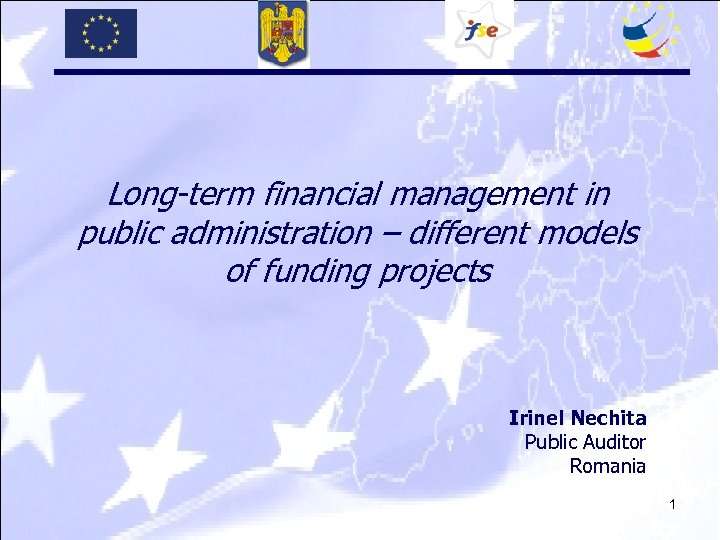 fse

Long-term financial management in public administration – different models of funding projects

Irinel Nechita
Public Auditor
Romania

1